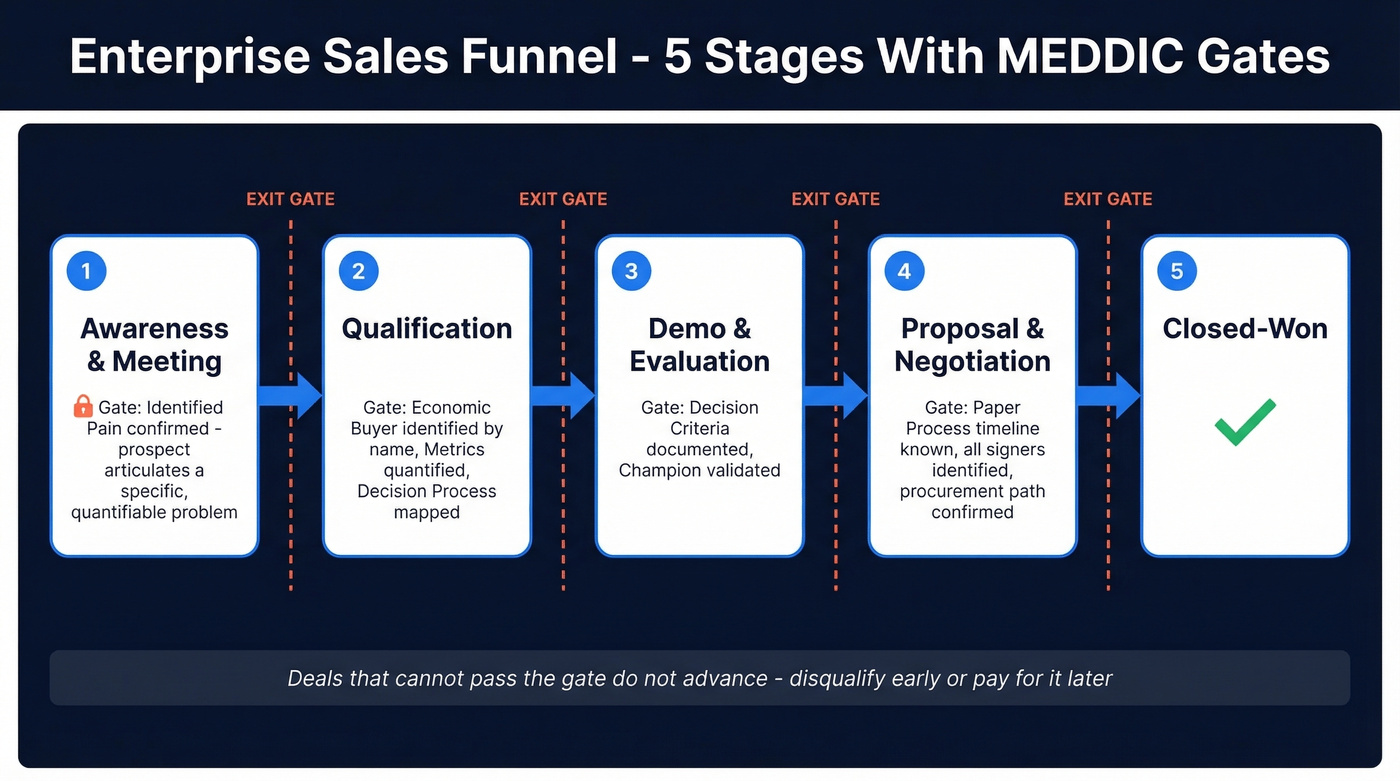 Enterprise Sales Funnel - 5 Stages With MEDDIC Gates

EXIT GATE

EXIT GATE

EXIT GATE

EXIT GATE

1

Awareness & Meeting

Gate: Identified Pain confirmed - prospect articulates a specific, quantifiable problem

2

Qualification

Gate: Economic Buyer identified by name, Metrics quantified, Decision Process mapped

3

Demo & Evaluation

Gate: Decision Criteria documented, Champion validated

4

Proposal & Negotiation

Gate: Paper Process timeline known, all signers identified, procurement path confirmed

5

Closed-Won

Deals that cannot pass the gate do not advance - disqualify early or pay for it later